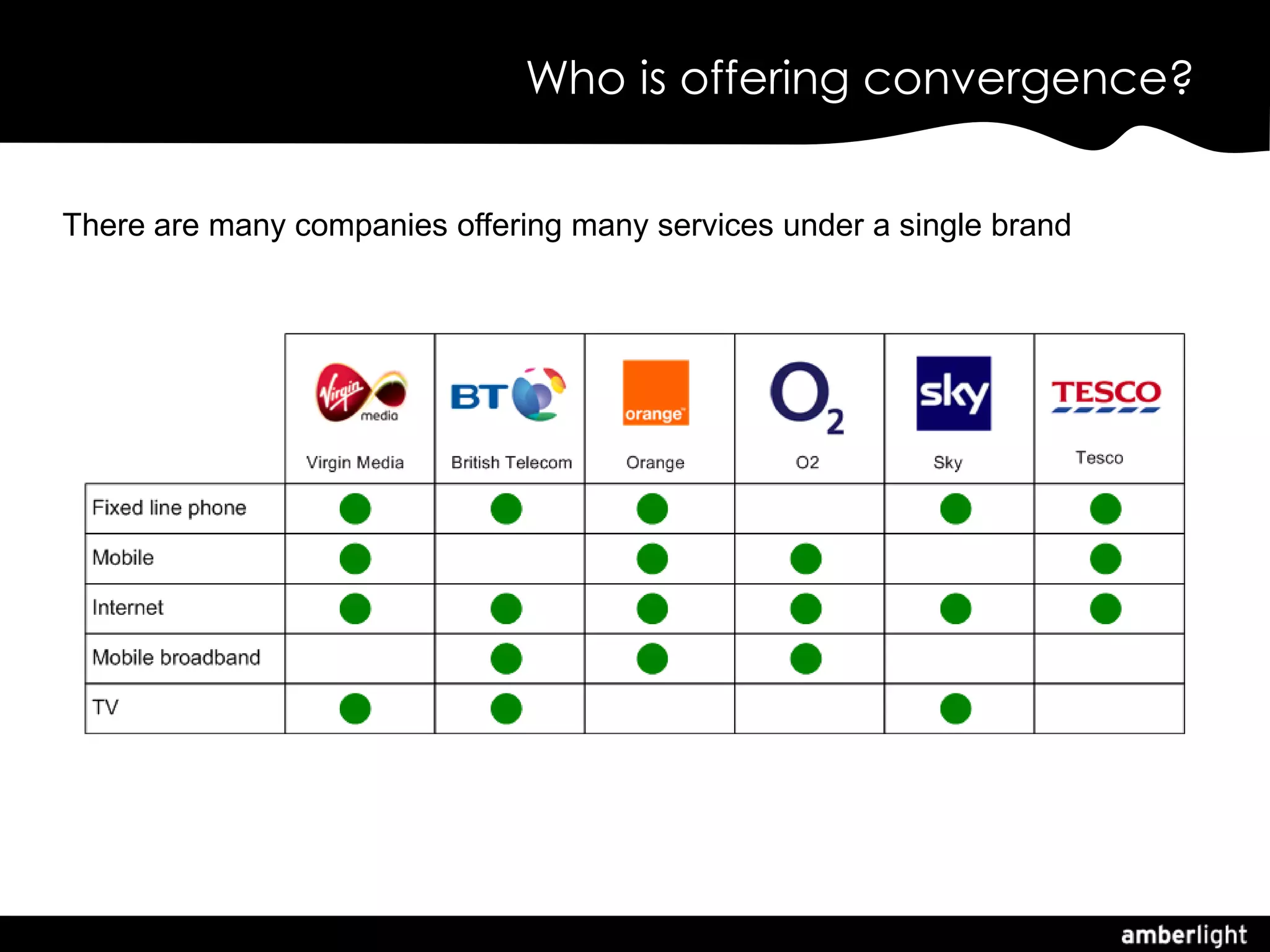 Who is offering convergence?

There are many companies offering many services under a single brand

| | Virgin media Virgin Media | BT British Telecom | orange Orange | $O_2$ O2 | sky Sky | TESCO Tesco |
|---|---|---|---|---|---|---|
| Fixed line phone | ● | ● | ● | | ● | ● |
| Mobile | ● | | ● | ● | | ● |
| Internet | ● | ● | ● | ● | ● | ● |
| Mobile broadband | | ● | ● | ● | | |
| TV | ● | ● | | | ● | |

amberlight